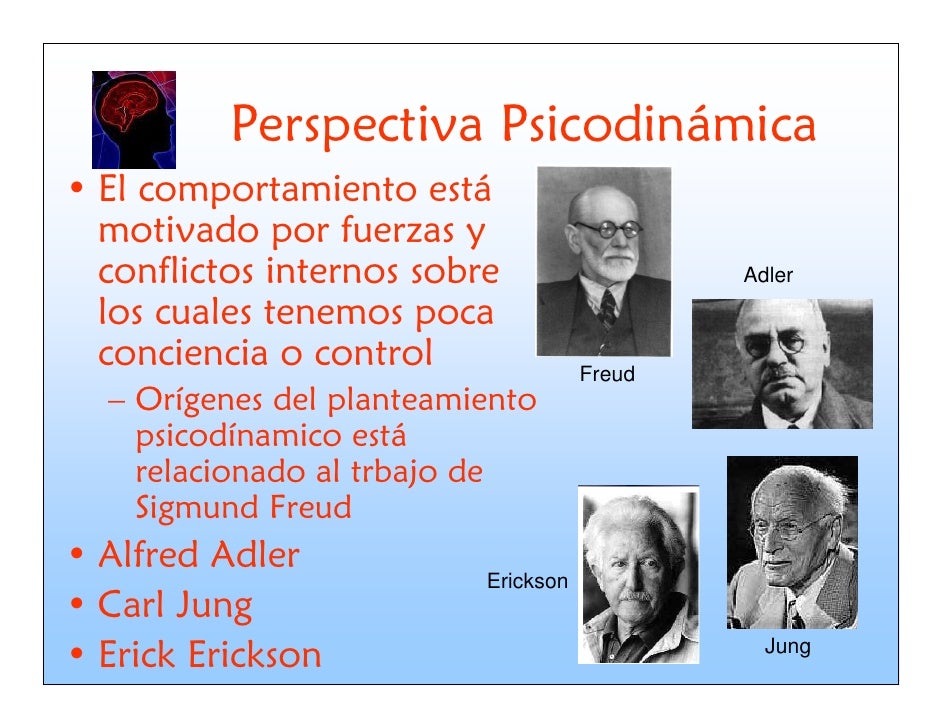 Perspectiva Psicodinámica

• El comportamiento está motivado por fuerzas y conflictos internos sobre los cuales tenemos poca conciencia o control
– Orígenes del planteamiento psicodínamico está relacionado al trbajo de Sigmund Freud
• Alfred Adler
• Carl Jung
• Erick Erickson

Freud

Adler

Erickson

Jung